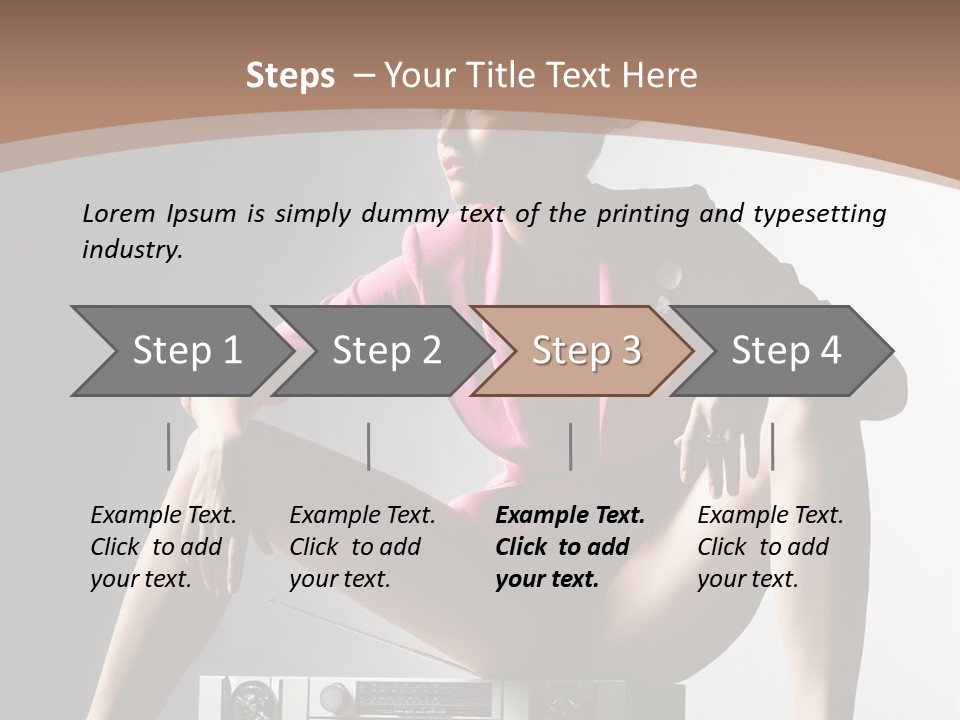 Steps – Your Title Text Here

Lorem Ipsum is simply dummy text of the printing and typesetting industry.

Step 1

Step 2

Step 3

Step 4

Example Text. Click to add your text.

Example Text. Click to add your text.

Example Text. Click to add your text.

Example Text. Click to add your text.